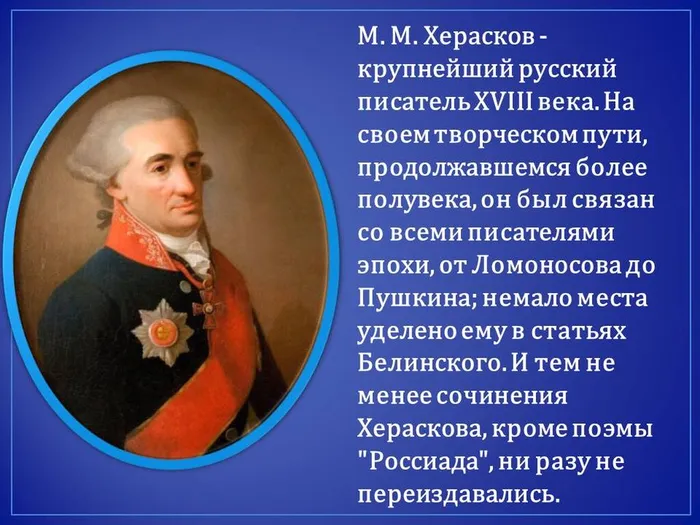 М. М. Херасков - крупнейший русский писатель XVIII века. На своем творческом пути, продолжавшемся более полувека, он был связан со всеми писателями эпохи, от Ломоносова до Пушкина; немало места уделено ему в статьях Белинского. И тем не менее сочинения Хераскова, кроме поэмы "Россиада", ни разу не переиздавались.